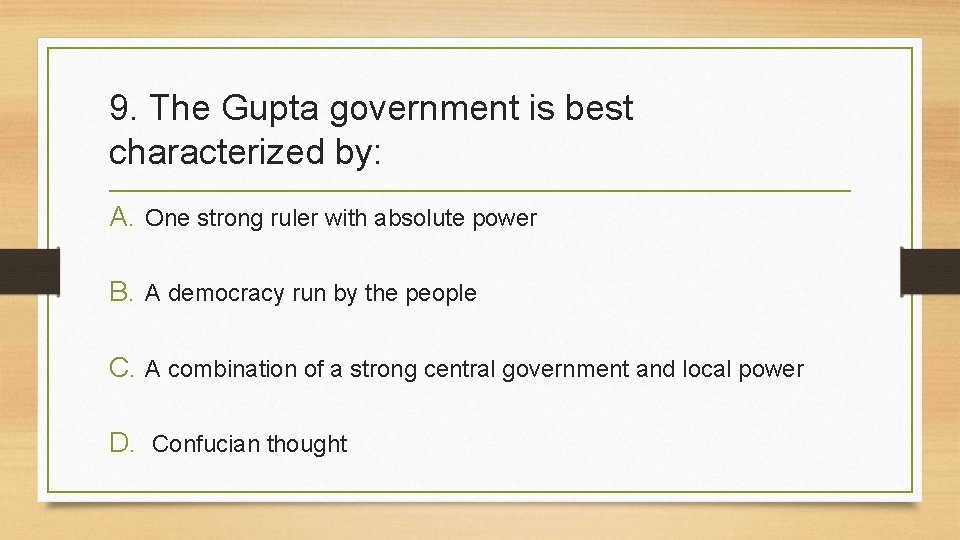 9. The Gupta government is best characterized by:

A. One strong ruler with absolute power

B. A democracy run by the people

C. A combination of a strong central government and local power

D. Confucian thought